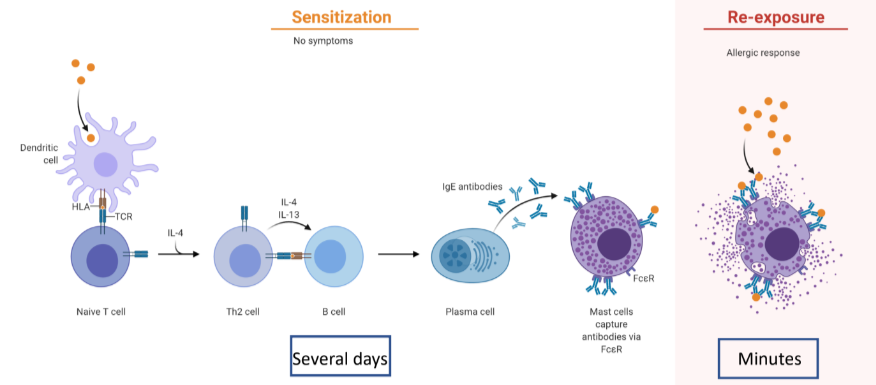 Sensitization

No symptoms

Re-exposure

Allergic response

Dendritic cell

HLA

TCR

IL-4

IL-4
IL-13

IgE antibodies

FcεR

Naive T cell

Th2 cell

B cell

Plasma cell

Mast cells capture antibodies via FcεR

Several days

Minutes